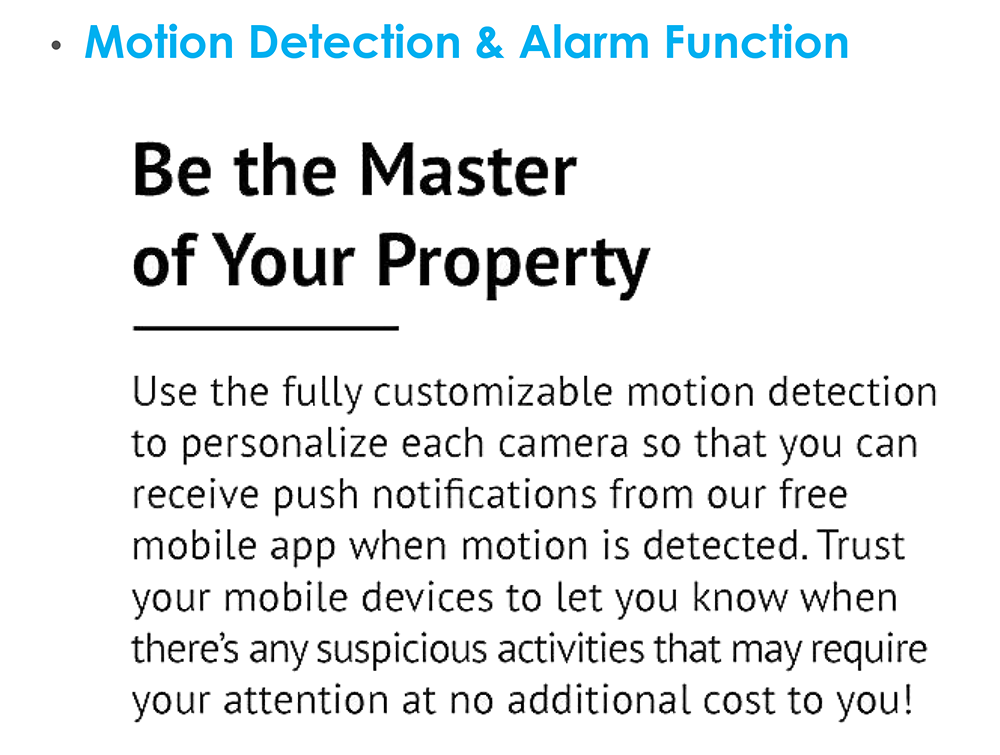 • Motion Detection & Alarm Function

Be the Master of Your Property

Use the fully customizable motion detection to personalize each camera so that you can receive push notifications from our free mobile app when motion is detected. Trust your mobile devices to let you know when there's any suspicious activities that may require your attention at no additional cost to you!